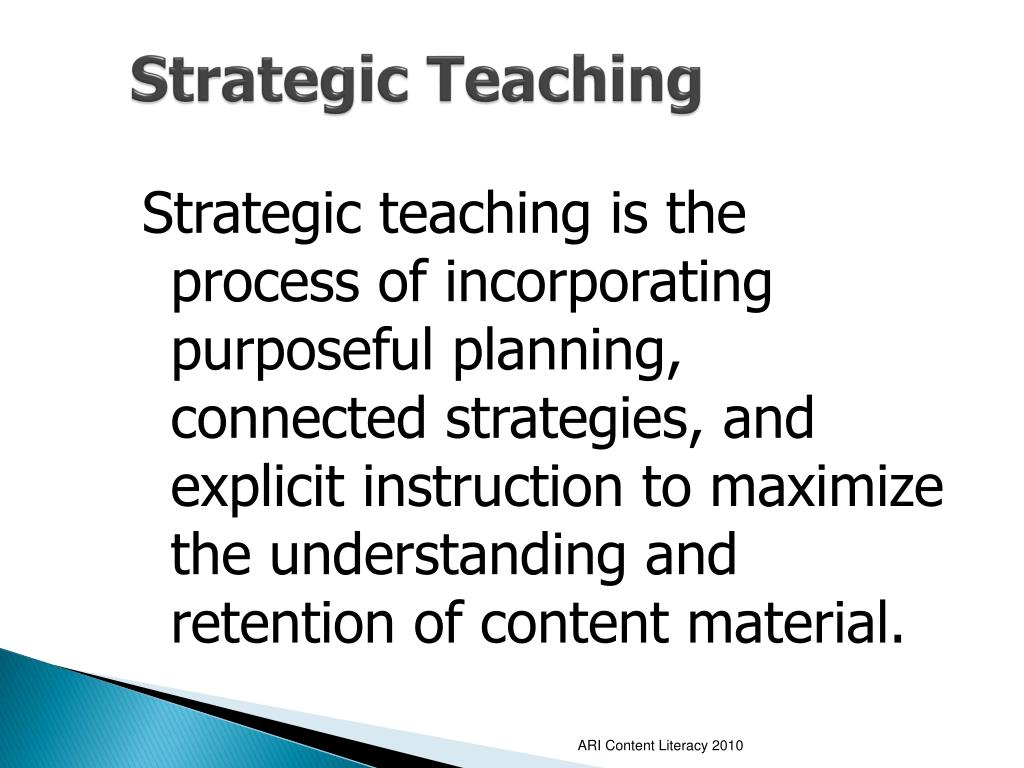 Strategic Teaching

Strategic teaching is the process of incorporating purposeful planning, connected strategies, and explicit instruction to maximize the understanding and retention of content material.

ARI Content Literacy 2010